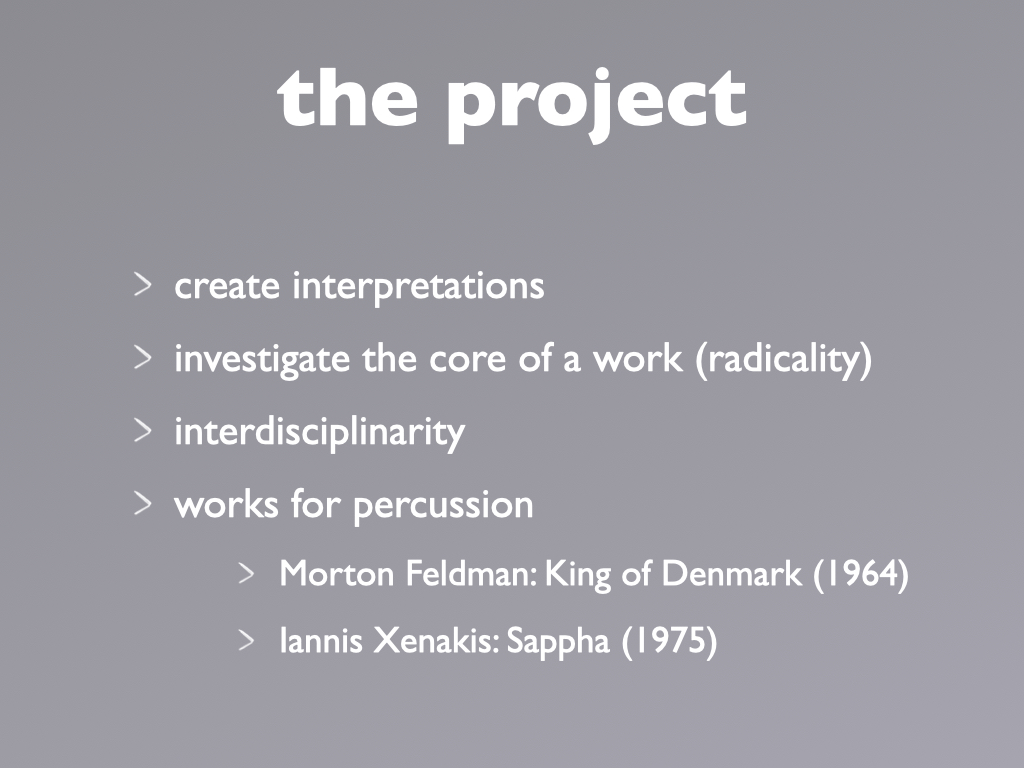 the project

> create interpretations

> investigate the core of a work (radicality)

> interdisciplinarity

> works for percussion

> Morton Feldman: King of Denmark (1964)

> Iannis Xenakis: Sappha (1975)